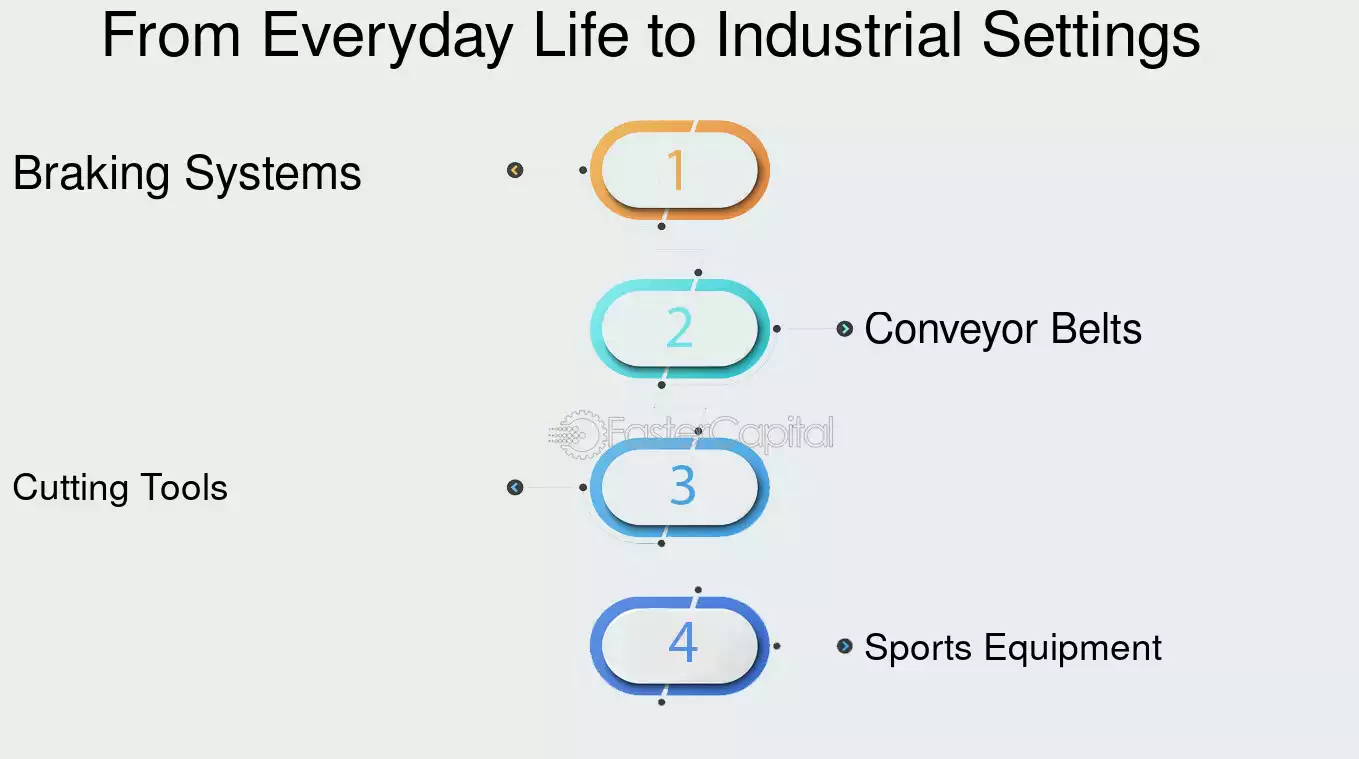 From Everyday Life to Industrial Settings

Braking Systems

1

2

Conveyor Belts

FasterCapital

Cutting Tools

3

4

Sports Equipment